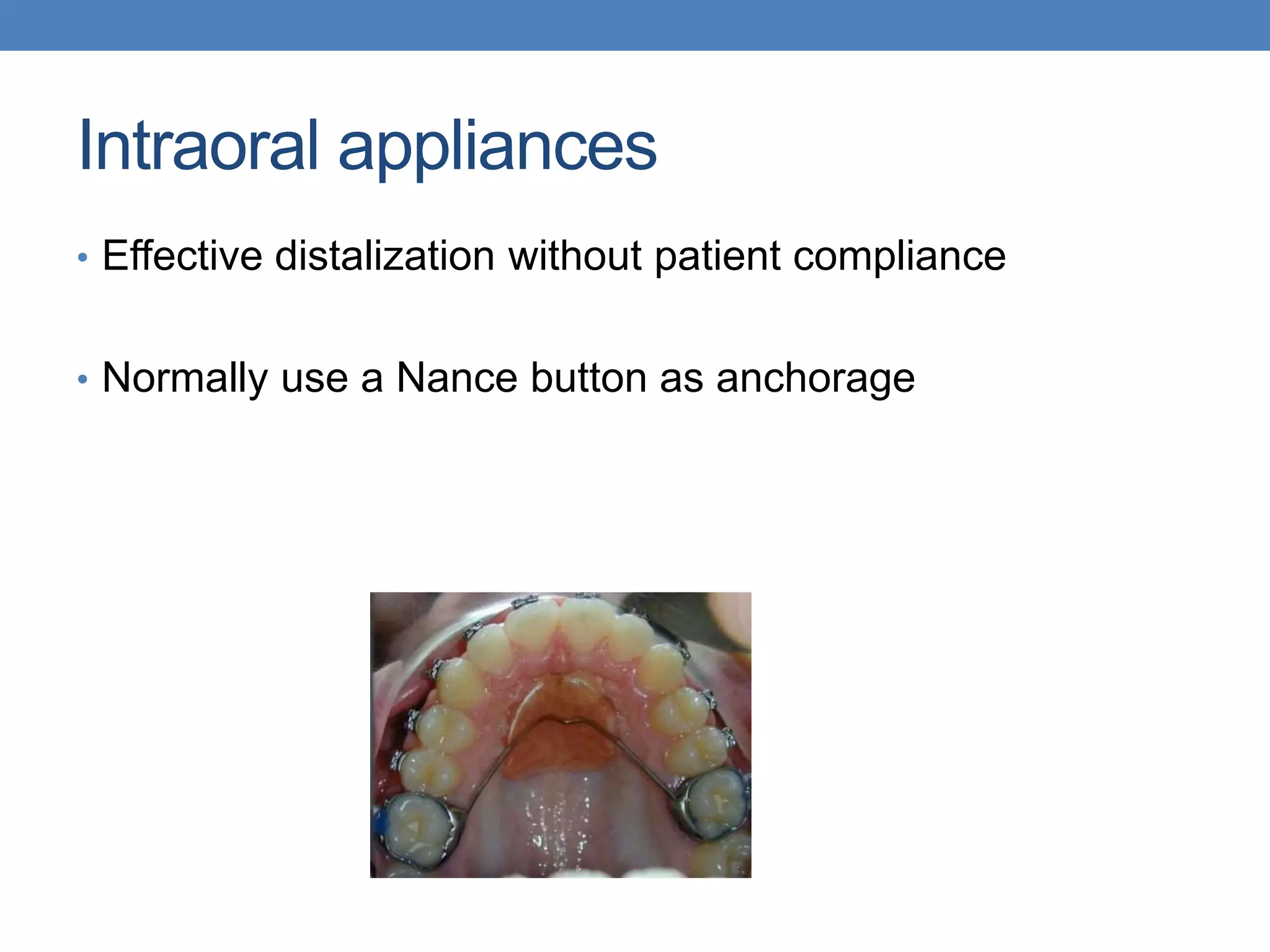 Intraoral appliances

• Effective distalization without patient compliance

• Normally use a Nance button as anchorage